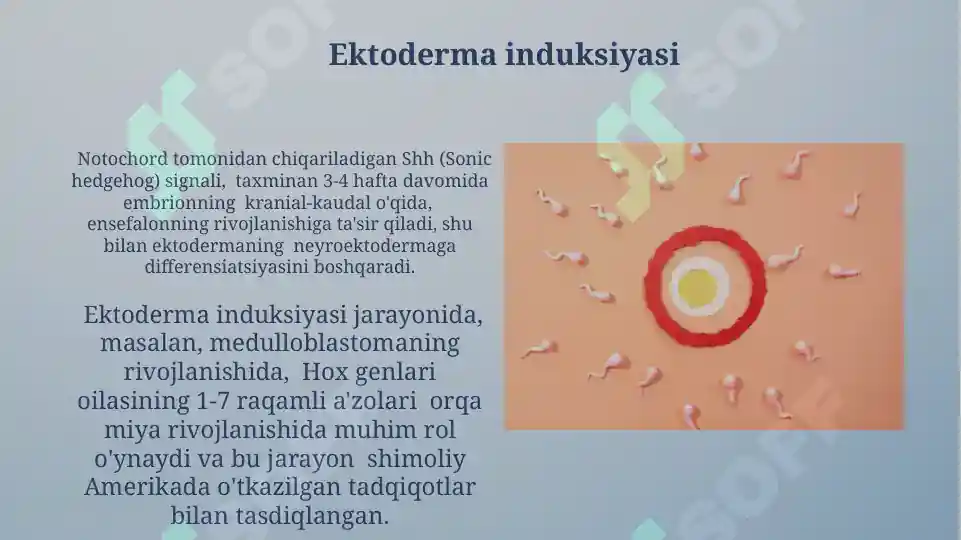 Ektoderma induksiyasi

Notochord tomonidan chiqariladigan Shh (Sonic hedgehog) signali, taxminan 3-4 hafta davomida embrionning kranial-kaudal o'qida, ensefalonning rivojlanishiga ta'sir qiladi, shu bilan ektodermaning neyroektodermaga differensiatsiyasini boshqaradi.

Ektoderma induksiyasi jarayonida, masalan, medulloblastomaning rivojlanishida, Hox genlari oilasining 1-7 raqamli a'zolari orqa miya rivojlanishida muhim rol o'ynaydi va bu jarayon shimoliy Amerikada o'tkazilgan tadqiqotlar bilan tasdiqlangan.